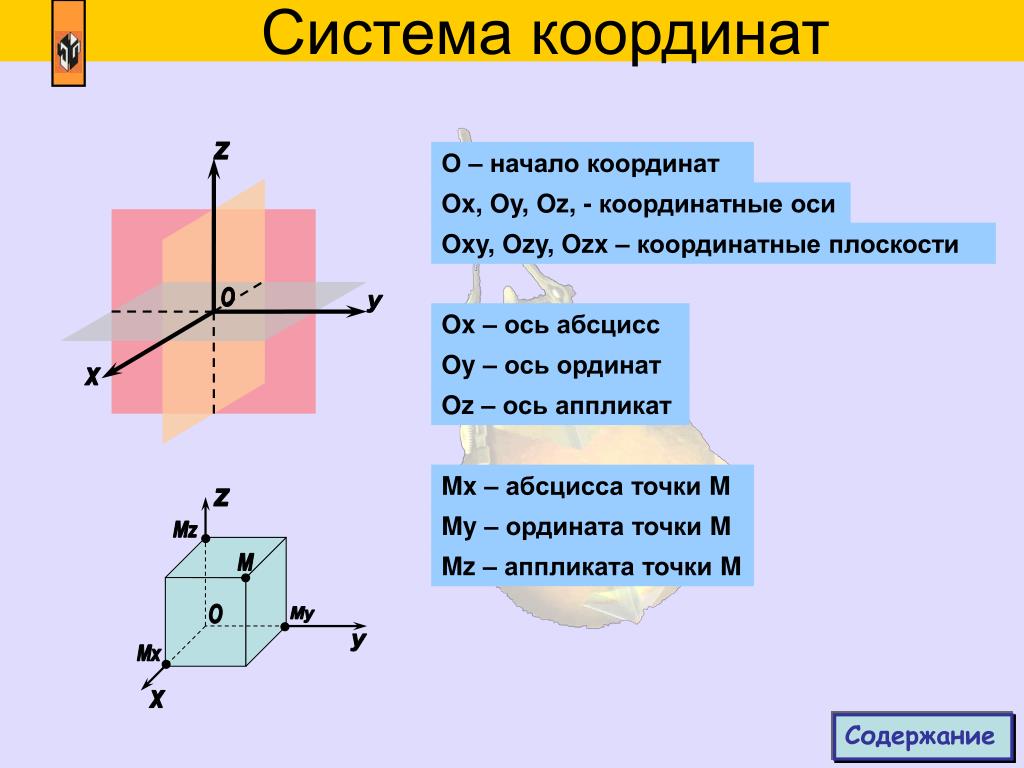 Система координат

z
O
y
x

O – начало координат
Ox, Oy, Oz, - координатные оси
Oxy, Ozy, Ozx – координатные плоскости

Ox – ось абсцисс
Oy – ось ординат
Oz – ось аппликат

z
Mz
M
O
My
y
Mx
x

Mx – абсцисса точки M
My – ордината точки M
Mz – аппликата точки M

Содержание